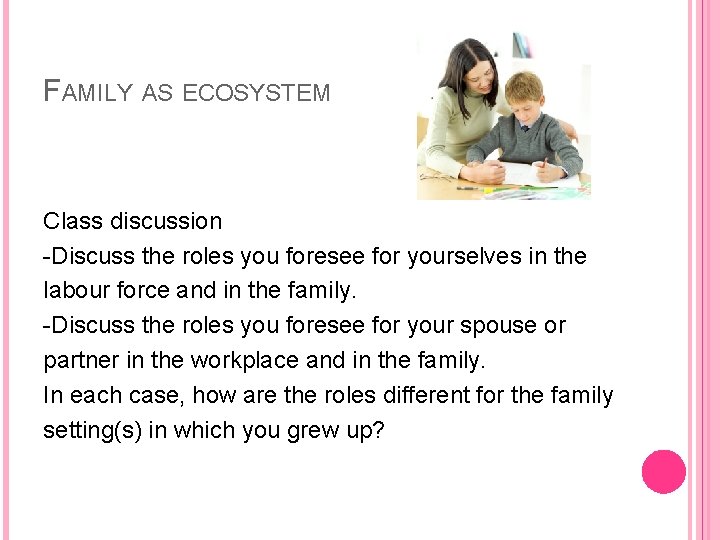 FAMILY AS ECOSYSTEM

Class discussion
-Discuss the roles you foresee for yourselves in the labour force and in the family.
-Discuss the roles you foresee for your spouse or partner in the workplace and in the family.
In each case, how are the roles different for the family setting(s) in which you grew up?